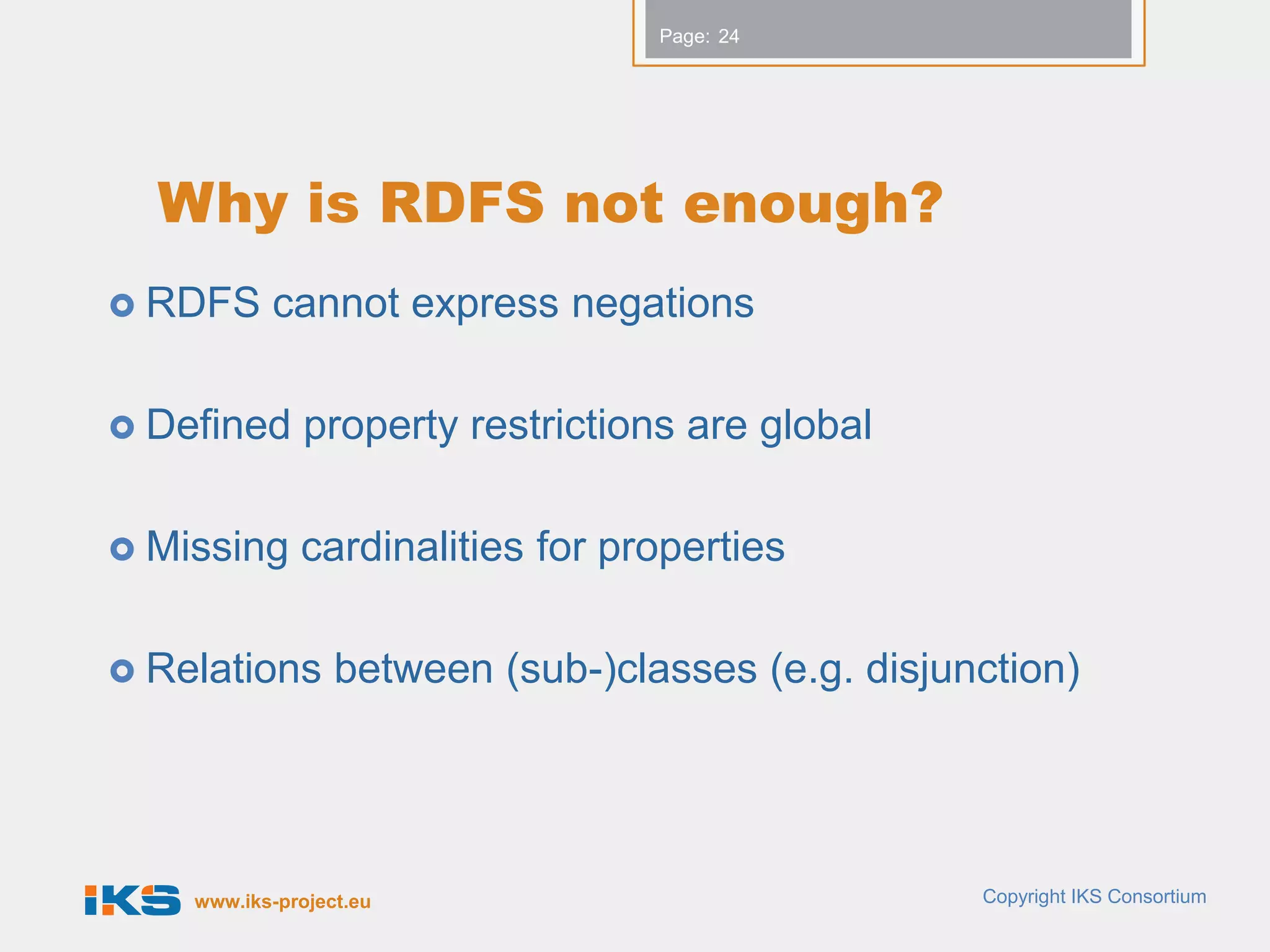 Page: 24

Why is RDFS not enough?

RDFS cannot express negations

Defined property restrictions are global

Missing cardinalities for properties

Relations between (sub-)classes (e.g. disjunction)

IKS www.iks-project.eu

Copyright IKS Consortium